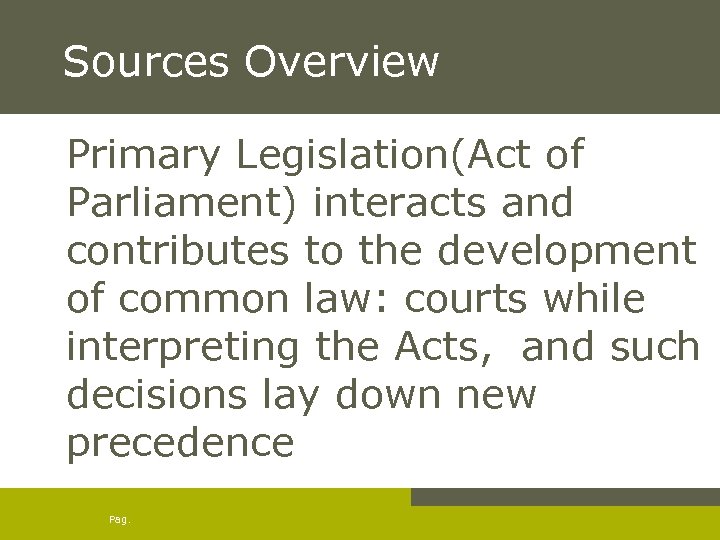 Sources Overview

Primary Legislation(Act of Parliament) interacts and contributes to the development of common law: courts while interpreting the Acts, and such decisions lay down new precedence

Pag.